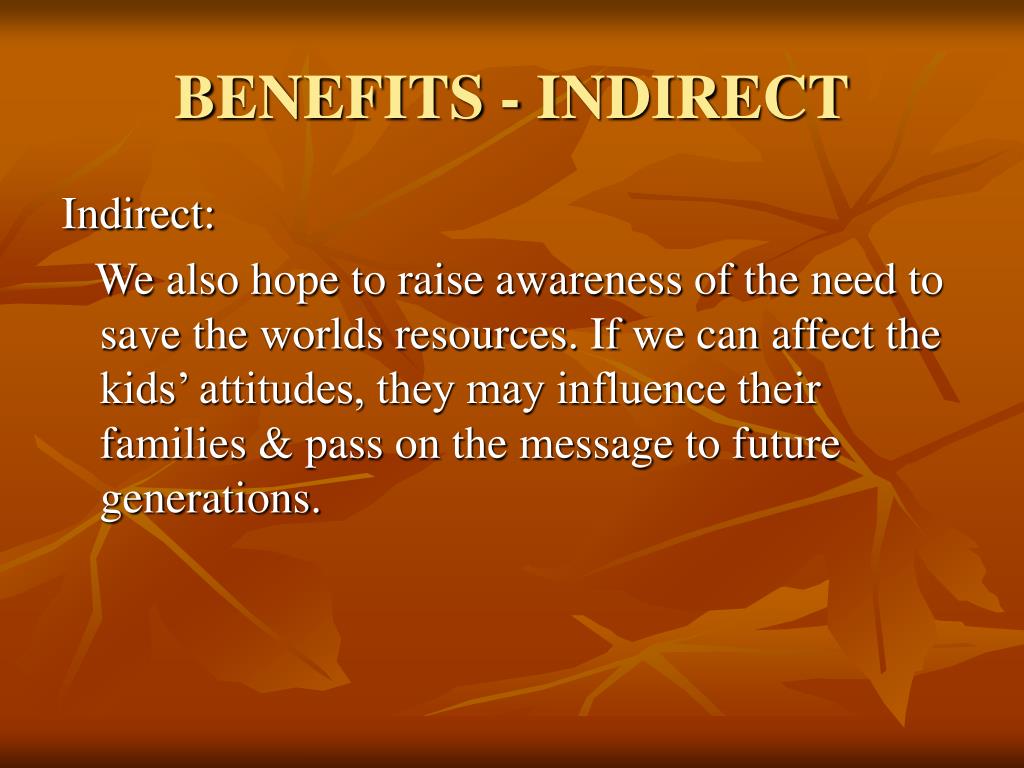 BENEFITS - INDIRECT

Indirect:

We also hope to raise awareness of the need to save the worlds resources. If we can affect the kids’ attitudes, they may influence their families & pass on the message to future generations.